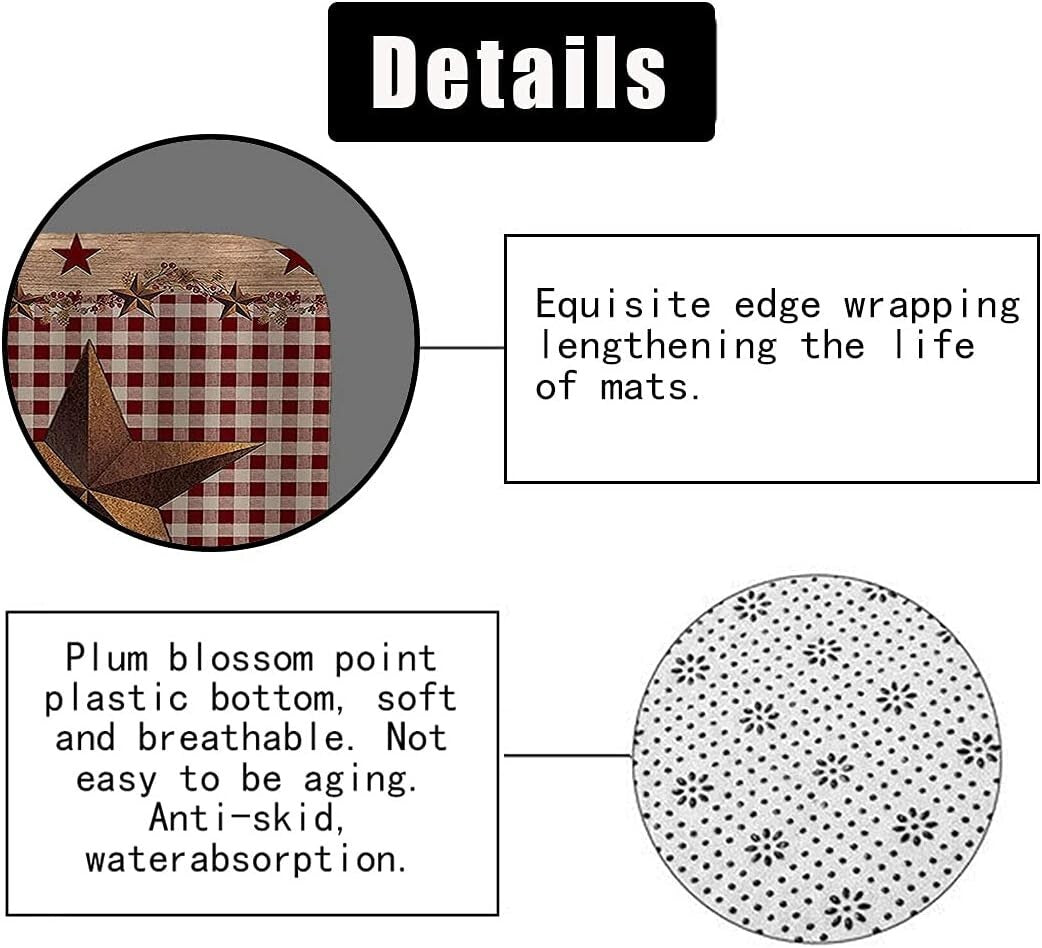 Details

Equisite edge wrapping lengthening the life of mats.

Plum blossom point plastic bottom, soft and breathable. Not easy to be aging. Anti-skid, waterabsorption.